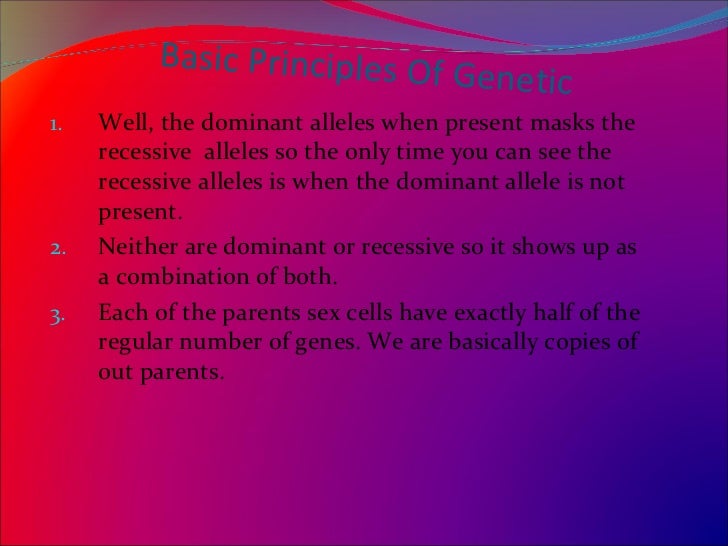 Basic Principles Of Genetic

1. Well, the dominant alleles when present masks the recessive alleles so the only time you can see the recessive alleles is when the dominant allele is not present.
2. Neither are dominant or recessive so it shows up as a combination of both.
3. Each of the parents sex cells have exactly half of the regular number of genes. We are basically copies of out parents.